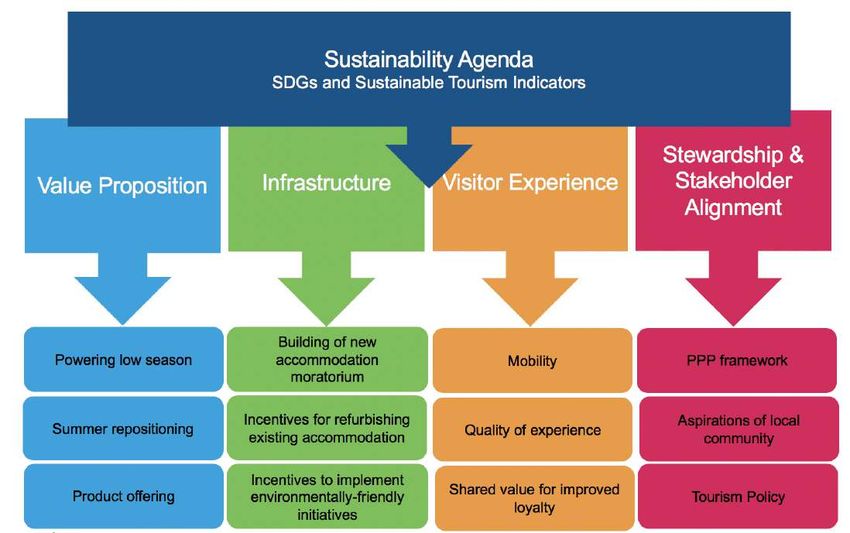 Sustainability Agenda
SDGs and Sustainable Tourism Indicators

Value Proposition

Powering low season

Summer repositioning

Product offering

Infrastructure

Building of new accommodation moratorium

Incentives for refurbishing existing accommodation

Incentives to implement environmentally-friendly initiatives

Visitor Experience

Mobility

Quality of experience

Shared value for improved loyalty

Stewardship & Stakeholder Alignment

PPP framework

Aspirations of local community

Tourism Policy